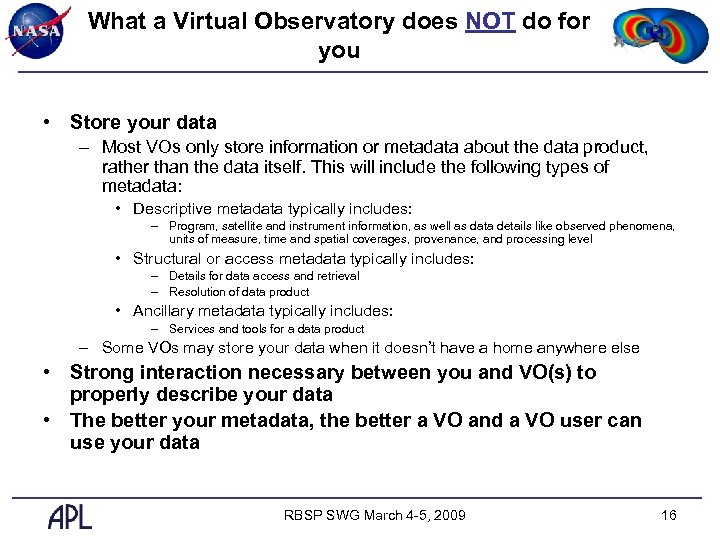 NASA

What a Virtual Observatory does NOT do for you

• Store your data
– Most VOs only store information or metadata about the data product, rather than the data itself. This will include the following types of metadata:
• Descriptive metadata typically includes:
– Program, satellite and instrument information, as well as data details like observed phenomena, units of measure, time and spatial coverages, provenance, and processing level
• Structural or access metadata typically includes:
– Details for data access and retrieval
– Resolution of data product
• Ancillary metadata typically includes:
– Services and tools for a data product
– Some VOs may store your data when it doesn't have a home anywhere else
• Strong interaction necessary between you and VO(s) to properly describe your data
• The better your metadata, the better a VO and a VO user can use your data

APL

RBSP SWG March 4-5, 2009

16